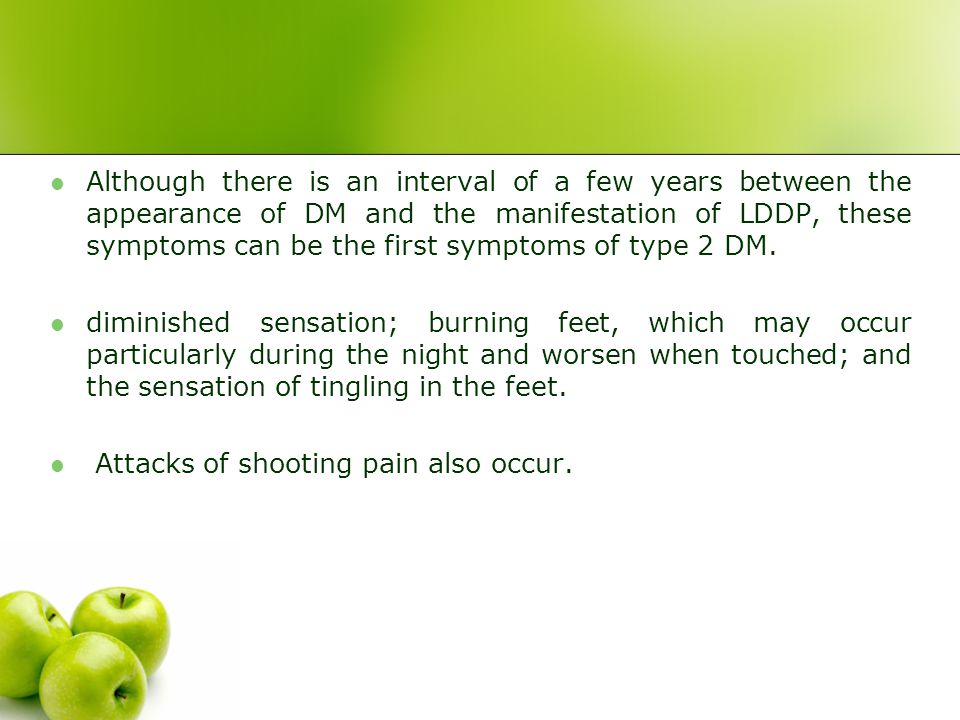 - Although there is an interval of a few years between the appearance of DM and the manifestation of LDDP, these symptoms can be the first symptoms of type 2 DM.

- diminished sensation; burning feet, which may occur particularly during the night and worsen when touched; and the sensation of tingling in the feet.

- Attacks of shooting pain also occur.